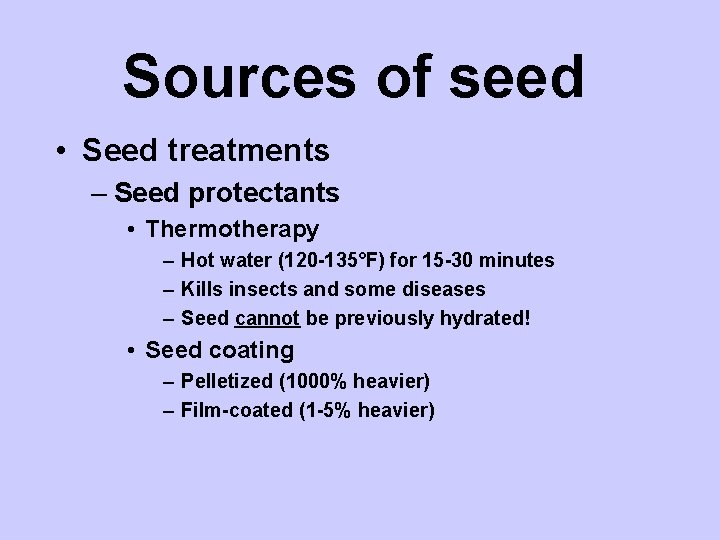 Sources of seed

• Seed treatments
– Seed protectants
• Thermotherapy
– Hot water (120-135°F) for 15-30 minutes
– Kills insects and some diseases
– Seed cannot be previously hydrated!
• Seed coating
– Pelletized (1000% heavier)
– Film-coated (1-5% heavier)